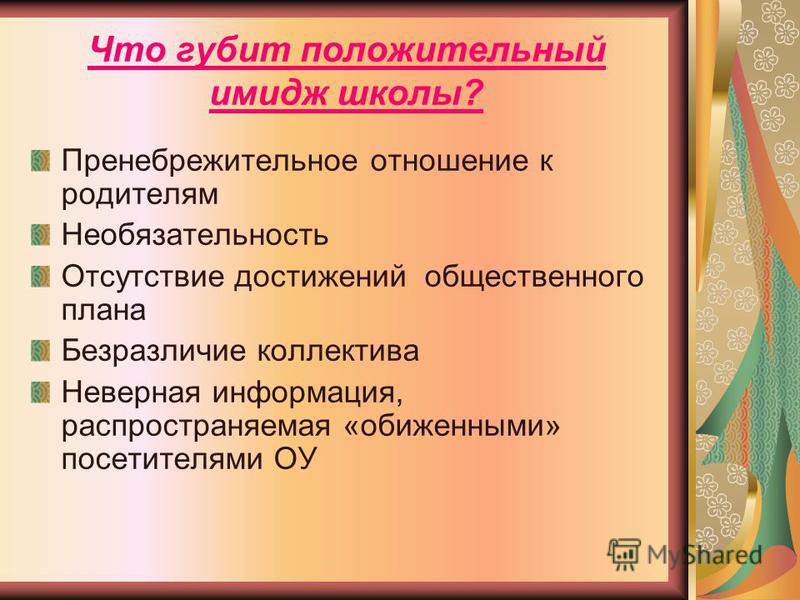 Что губит положительный имидж школы?

Пренебрежительное отношение к родителям

Необязательность

Отсутствие достижений общественного плана

Безразличие коллектива

Неверная информация, распространяемая «обиженными» посетителями ОУ

MyShared